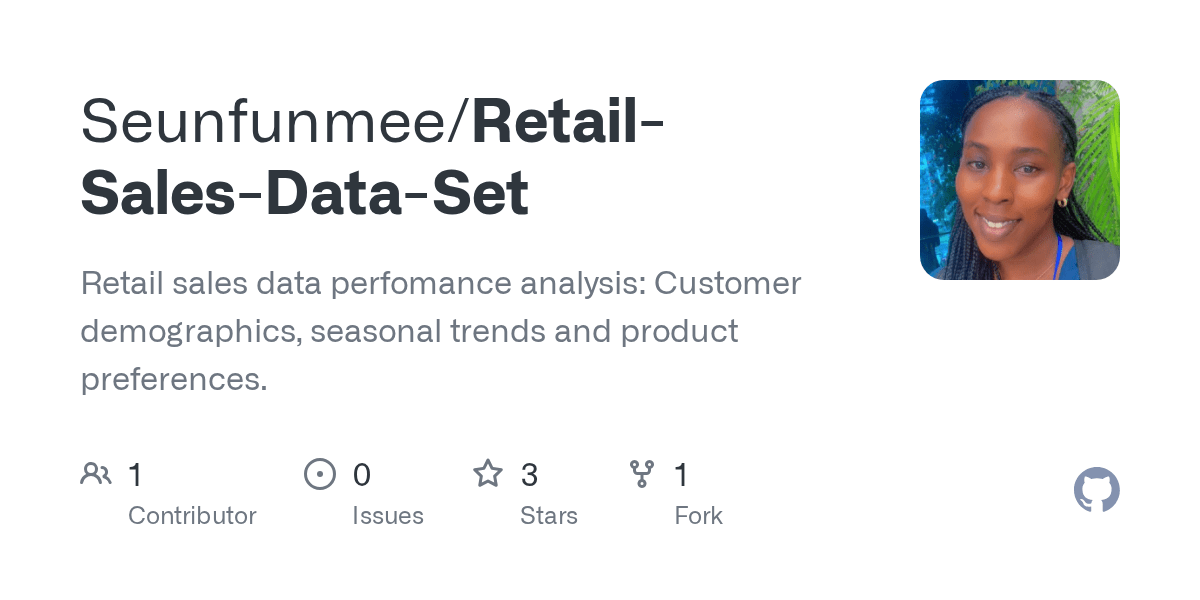 Seunfunmee/Retail-Sales-Data-Set

Retail sales data perfomance analysis: Customer demographics, seasonal trends and product preferences.

1 Contributor

0 Issues

3 Stars

1 Fork